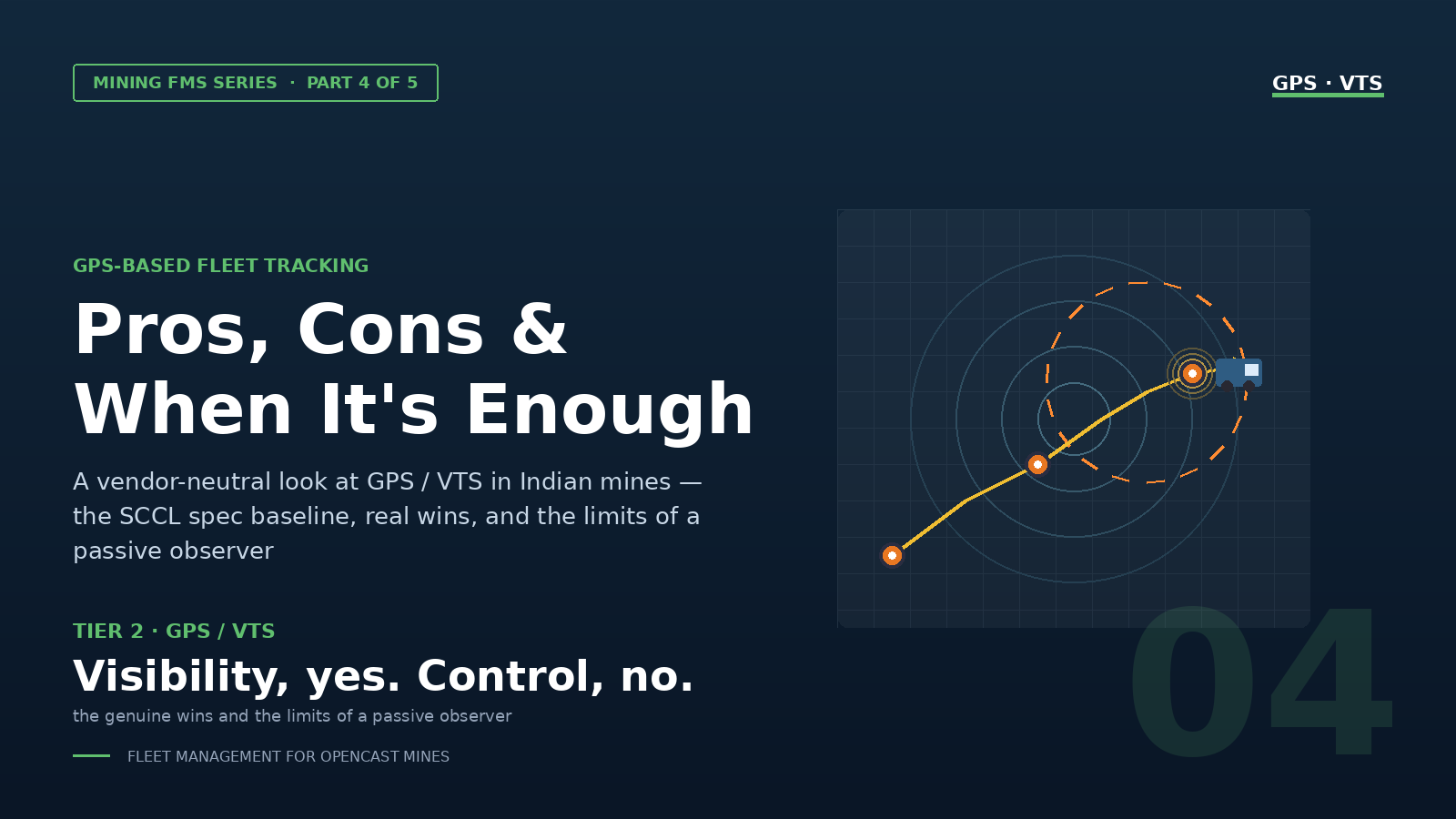 MINING FMS SERIES · PART 4 OF 5

GPS · VTS

GPS-BASED FLEET TRACKING

Pros, Cons & When It's Enough

A vendor-neutral look at GPS / VTS in Indian mines — the SCCL spec baseline, real wins, and the limits of a passive observer

TIER 2 · GPS / VTS

Visibility, yes. Control, no.

the genuine wins and the limits of a passive observer

FLEET MANAGEMENT FOR OPENCAST MINES

04